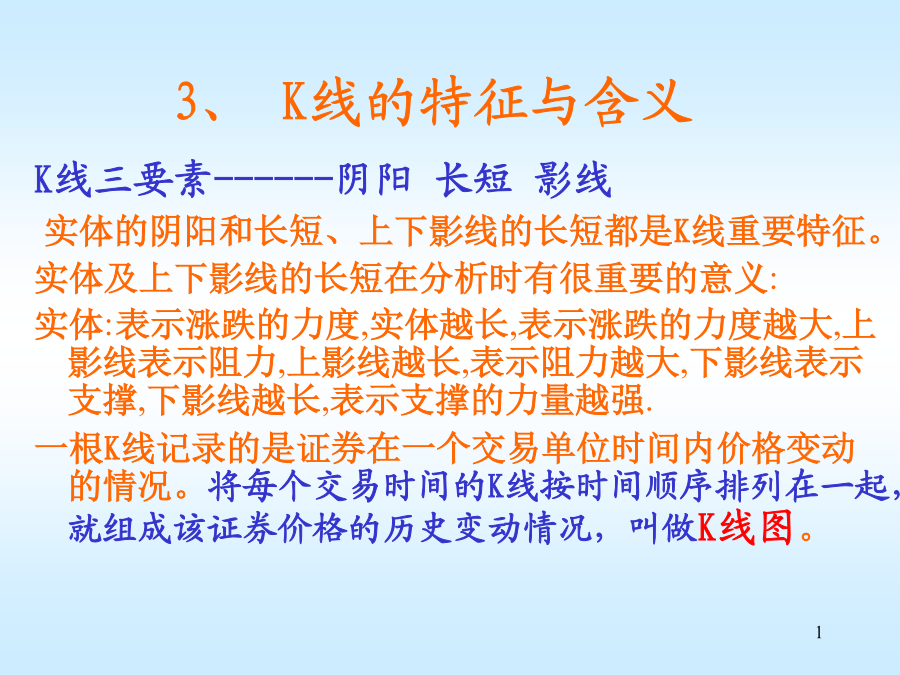 3、 K线的特征与含义

K线三要素-------阴阳 长短 影线

实体的阴阳和长短、上下影线的长短都是K线重要特征。

实体及上下影线的长短在分析时有很重要的意义:

实体:表示涨跌的力度,实体越长,表示涨跌的力度越大,上影线表示阻力,上影线越长,表示阻力越大,下影线表示支撑,下影线越长,表示支撑的力量越强.

一根K线记录的是证券在一个交易单位时间内价格变动的情况。将每个交易时间的K线按时间顺序排列在一起,就组成该证券价格的历史变动情况，叫做K线图。

1